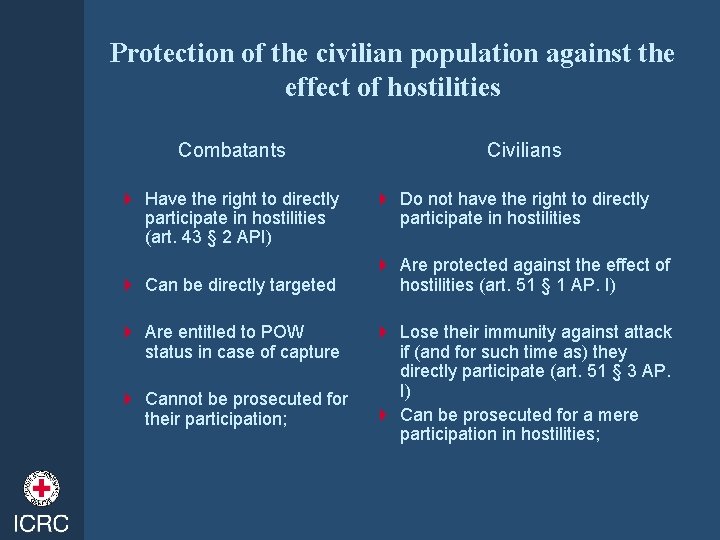 Protection of the civilian population against the effect of hostilities

Combatants

Have the right to directly participate in hostilities (art. 43 § 2 API)

Can be directly targeted

Are entitled to POW status in case of capture

Cannot be prosecuted for their participation;

Civilians

Do not have the right to directly participate in hostilities

Are protected against the effect of hostilities (art. 51 § 1 AP. I)

Lose their immunity against attack if (and for such time as) they directly participate (art. 51 § 3 AP. I)

Can be prosecuted for a mere participation in hostilities;

ICRC